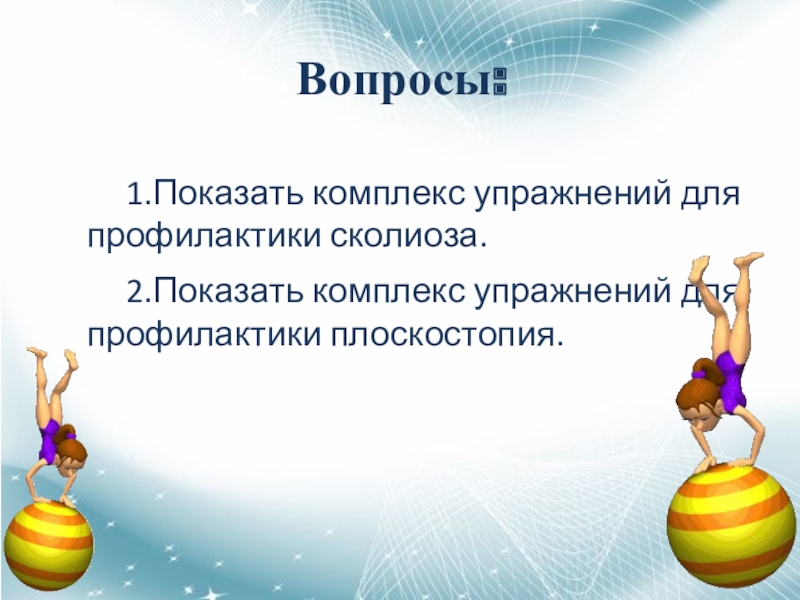 Вопросы:

1.Показать комплекс упражнений для профилактики сколиоза.

2.Показать комплекс упражнений для профилактики плоскостопия.